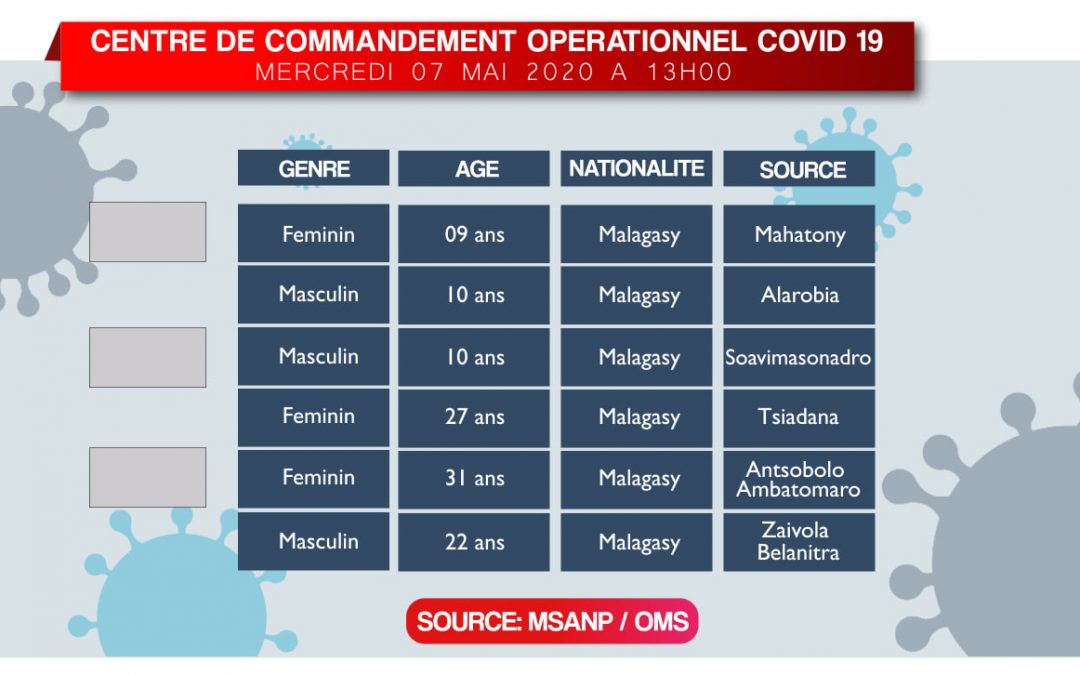 CENTRE DE COMMANDEMENT OPERATIONNEL COVID 19
MERCREDI 07 MAI 2020 A 13H00

| GENRE | AGE | NATIONALITE | SOURCE |
|---|---|---|---|
| Feminin | 09 ans | Malagasy | Mahatony |
| Masculin | 10 ans | Malagasy | Alarobia |
| Masculin | 10 ans | Malagasy | Soavimasonadro |
| Feminin | 27 ans | Malagasy | Tsiadana |
| Feminin | 31 ans | Malagasy | Antsobolo Ambatomaro |
| Masculin | 22 ans | Malagasy | Zaivola Belanitra |

SOURCE: MSANP / OMS